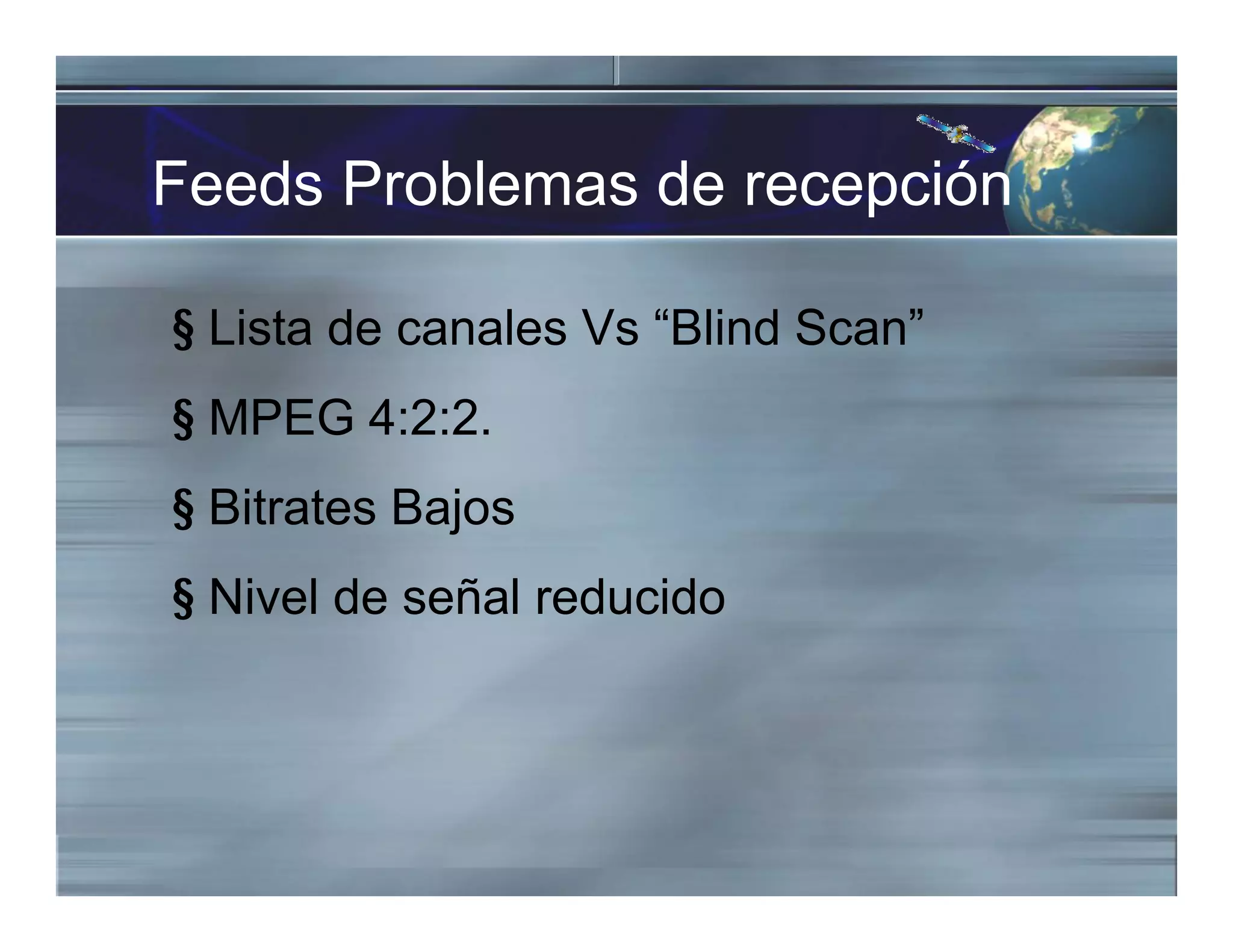 Feeds Problemas de recepción

§ Lista de canales Vs “Blind Scan”

§ MPEG 4:2:2.

§ Bitrates Bajos

§ Nivel de señal reducido